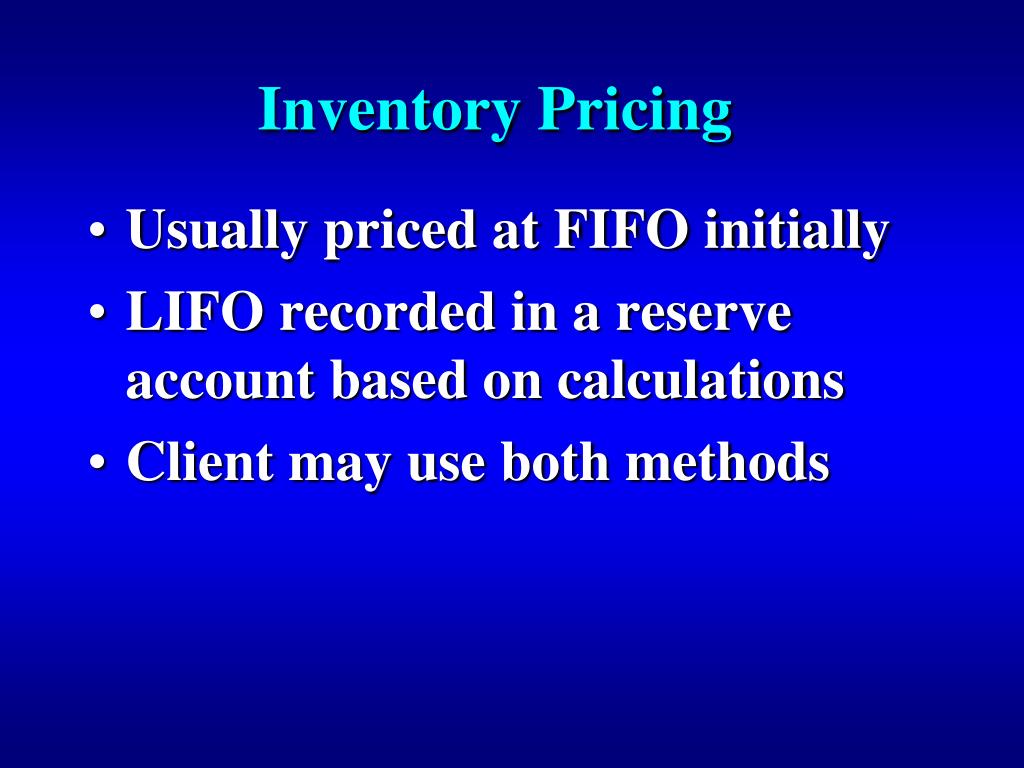 Inventory Pricing

• Usually priced at FIFO initially
• LIFO recorded in a reserve account based on calculations
• Client may use both methods